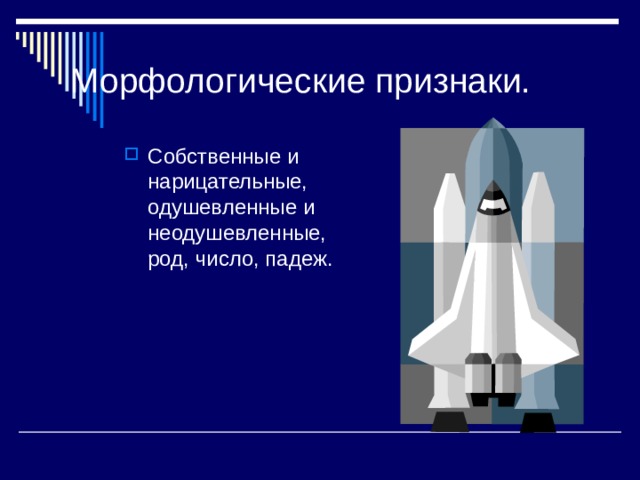 Морфологические признаки.

Собственные и нарицательные, одушевленные и неодушевленные, род, число, падеж.